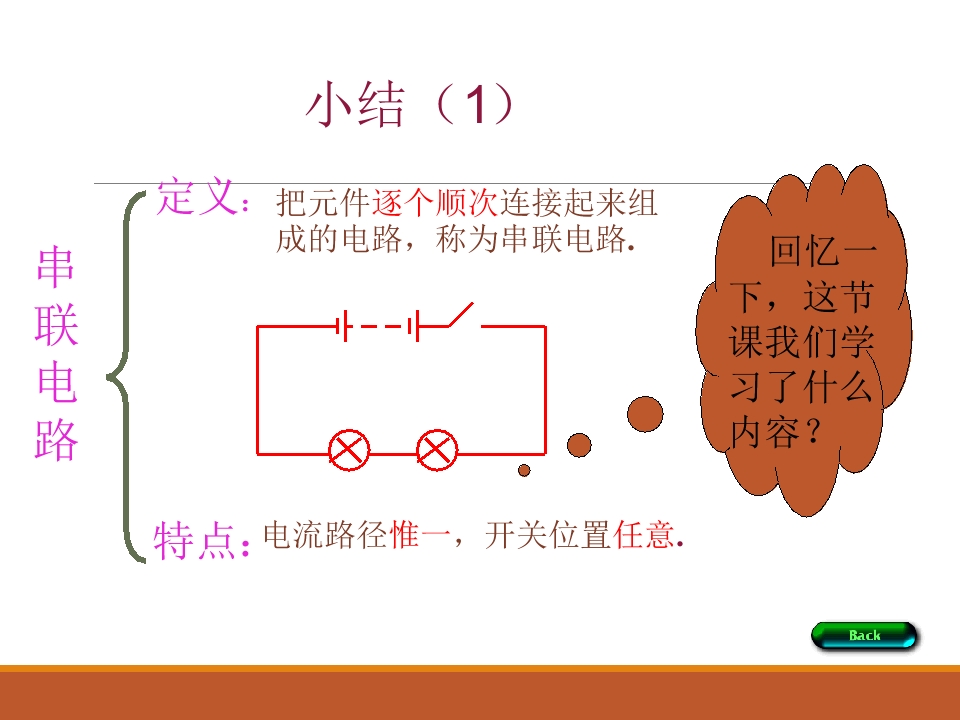 小结（1）

串联电路

定义：把元件逐个顺次连接起来组成的电路，称为串联电路.

特点：电流路径惟一，开关位置任意.

回忆一下，这节课我们学习了什么内容？

Back